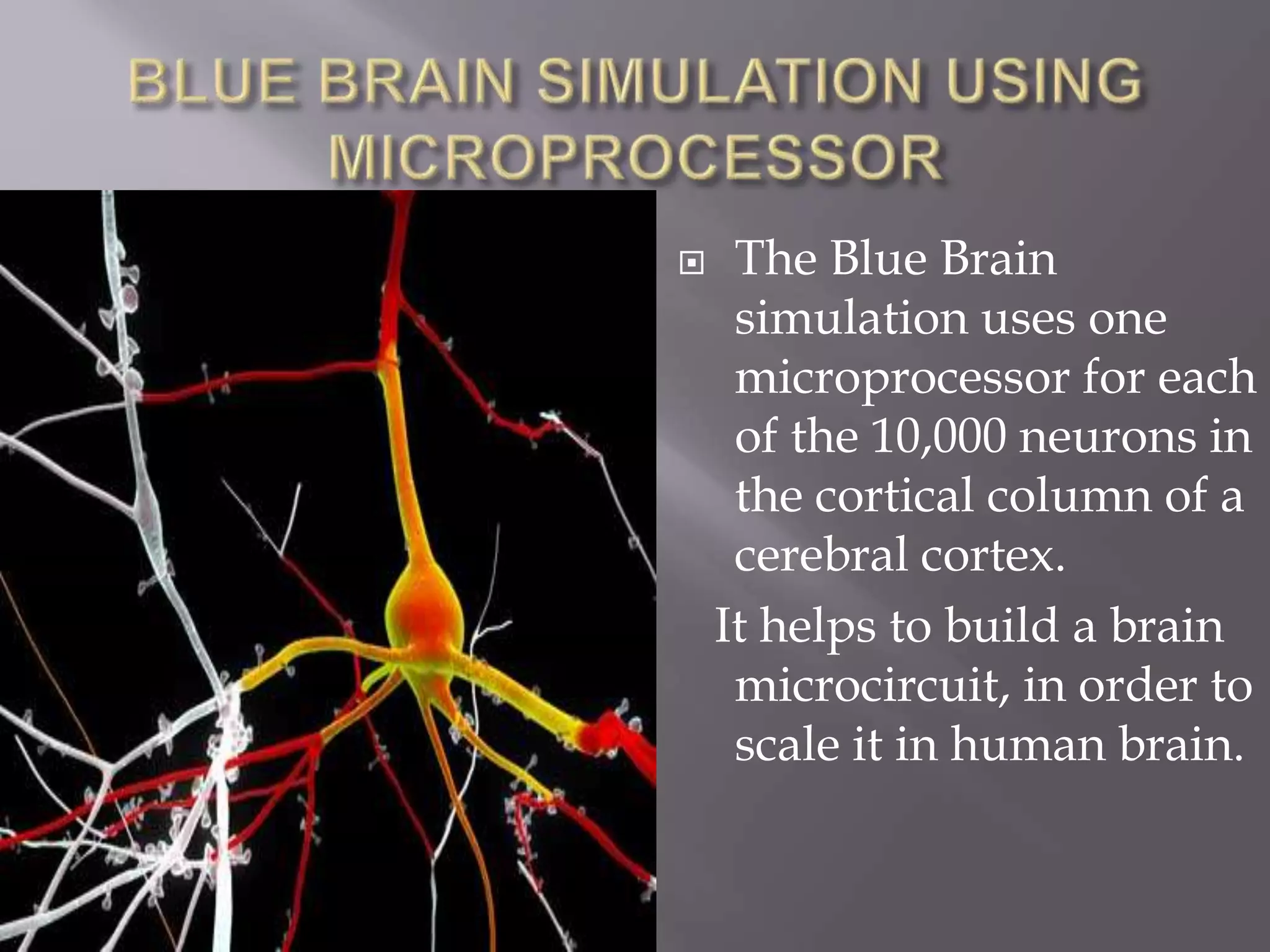 BLUE BRAIN SIMULATION USING MICROPROCESSOR

The Blue Brain simulation uses one microprocessor for each of the 10,000 neurons in the cortical column of a cerebral cortex.

It helps to build a brain microcircuit, in order to scale it in human brain.